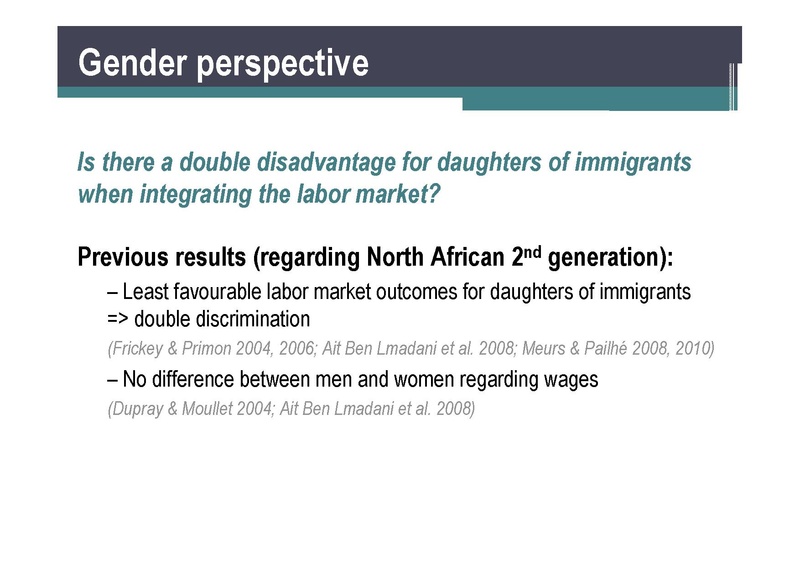 Gender perspective

Is there a double disadvantage for daughters of immigrants when integrating the labor market?

Previous results (regarding North African 2$^{nd}$ generation):

– Least favourable labor market outcomes for daughters of immigrants => double discrimination

(Frickey & Primon 2004, 2006; Ait Ben Lmadani et al. 2008; Meurs & Pailhé 2008, 2010)

– No difference between men and women regarding wages

(Dupray & Moullet 2004; Ait Ben Lmadani et al. 2008)